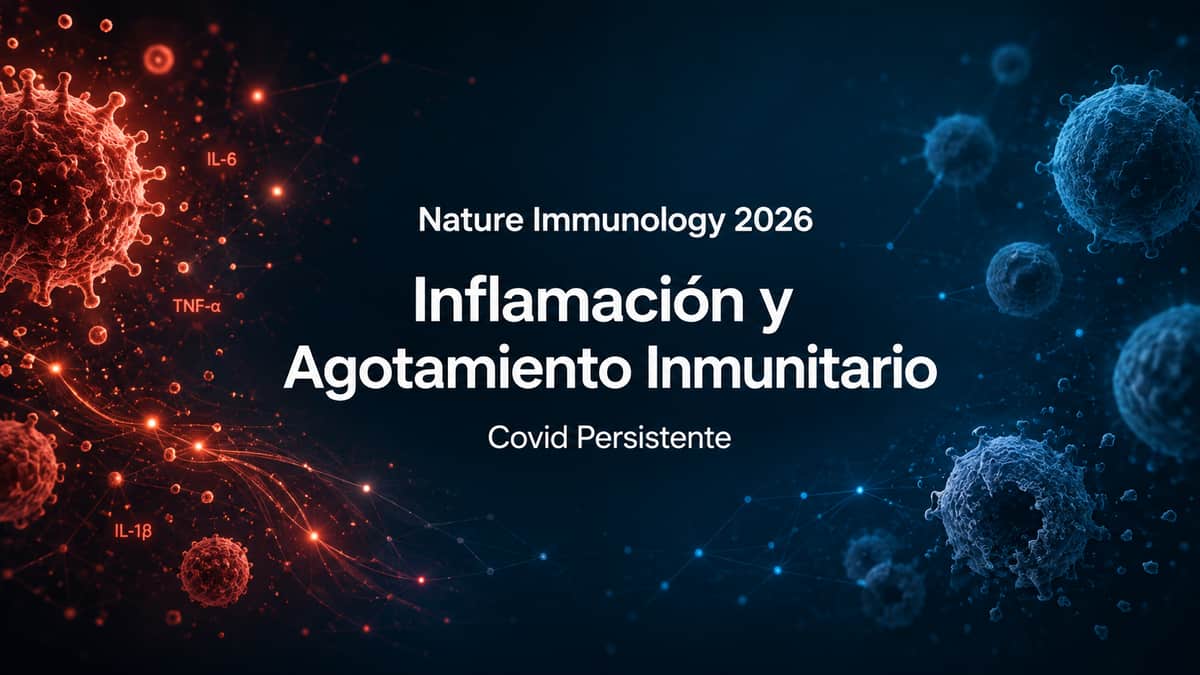 IL-6

TNF-α

IL-1β

Nature Immunology 2026

Inflamación y Agotamiento Inmunitario

Covid Persistente